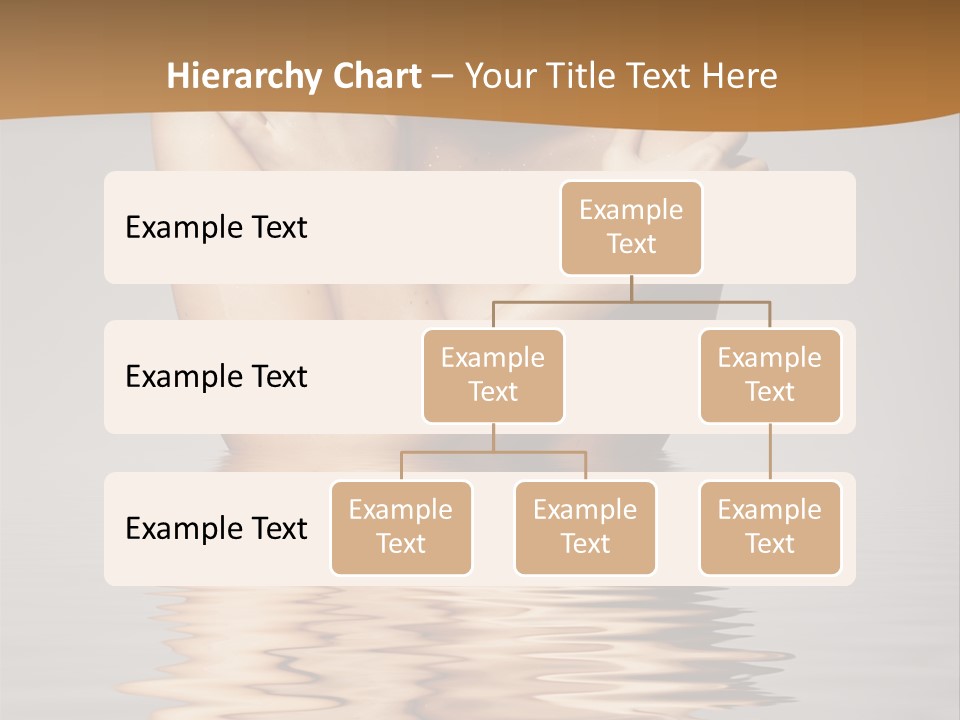 Hierarchy Chart – Your Title Text Here

Example Text

Example Text

Example Text

Example Text

Example Text

Example Text

Example Text

Example Text

Example Text